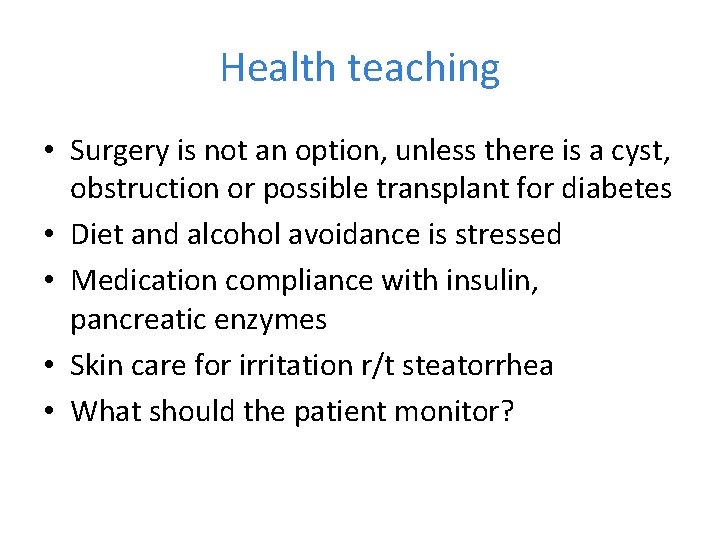 Health teaching

• Surgery is not an option, unless there is a cyst, obstruction or possible transplant for diabetes
• Diet and alcohol avoidance is stressed
• Medication compliance with insulin, pancreatic enzymes
• Skin care for irritation r/t steatorrhea
• What should the patient monitor?